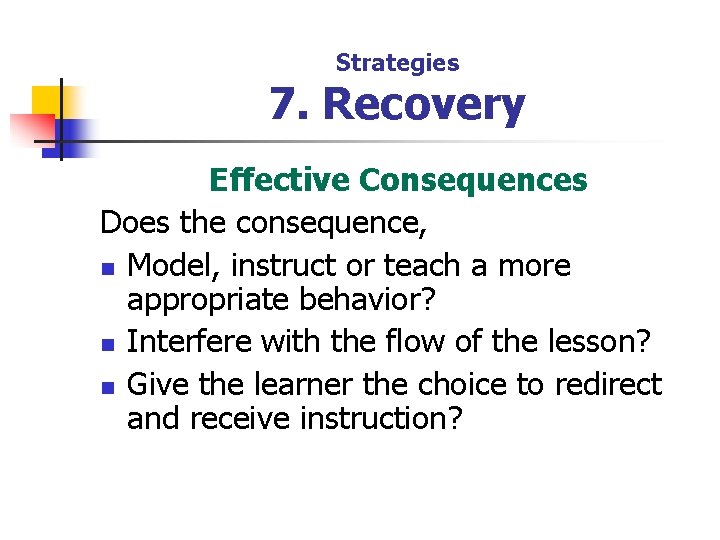 Strategies
7. Recovery

Effective Consequences

Does the consequence,

- Model, instruct or teach a more appropriate behavior?
- Interfere with the flow of the lesson?
- Give the learner the choice to redirect and receive instruction?